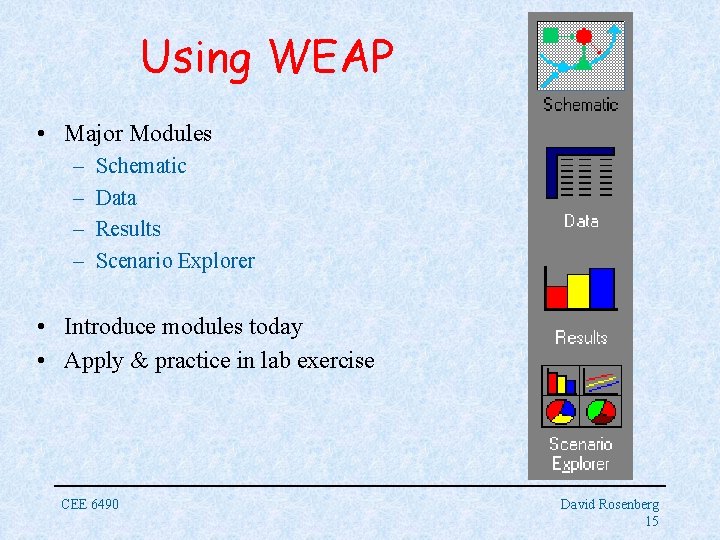 Using WEAP

• Major Modules
  – Schematic
  – Data
  – Results
  – Scenario Explorer

• Introduce modules today
• Apply & practice in lab exercise

Schematic

Data

Results

Scenario Explorer

CEE 6490

David Rosenberg
15